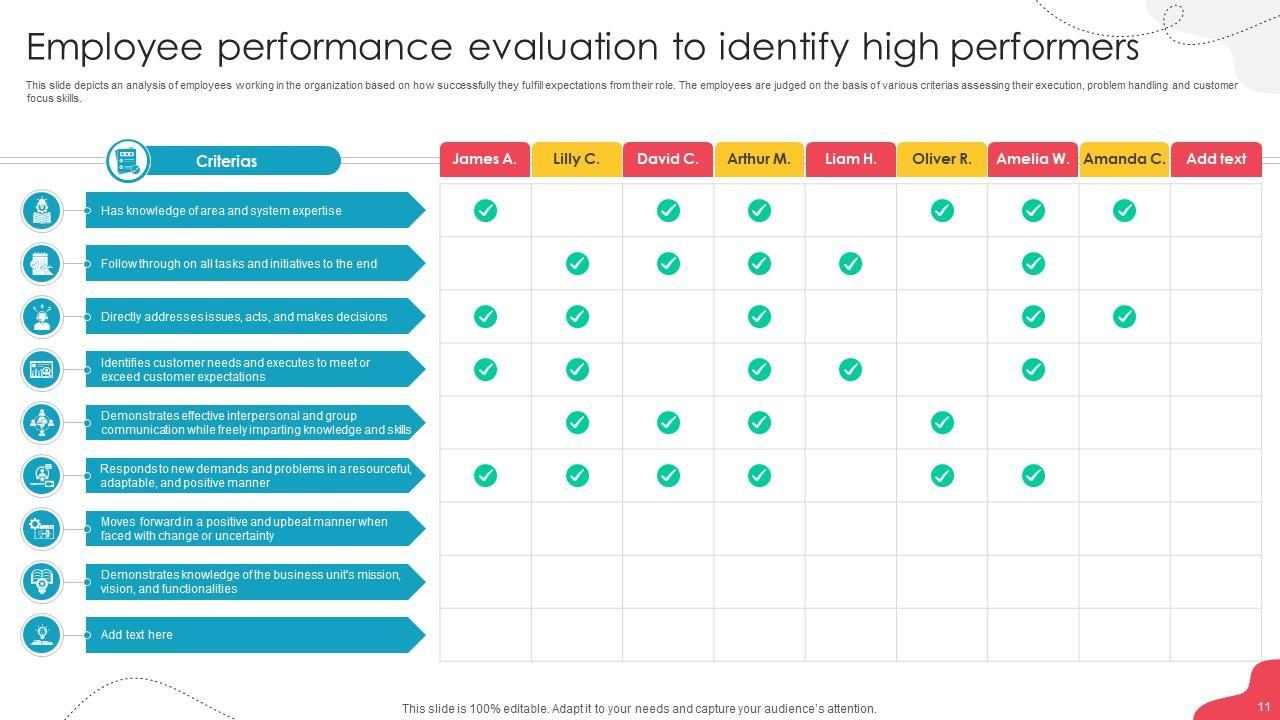 Employee performance evaluation to identify high performers

This slide depicts an analysis of employees working in the organization based on how successfully they fulfill expectations from their role. The employees are judged on the basis of various criterias assessing their execution, problem handling and customer focus skills.

| Criterias | James A. | Lilly C. | David C. | Arthur M. | Liam H. | Oliver R. | Amelia W. | Amanda C. | Add text |
|---|---|---|---|---|---|---|---|---|---|
| Has knowledge of area and system expertise | ✓ | | ✓ | ✓ | | ✓ | ✓ | ✓ | |
| Follow through on all tasks and initiatives to the end | | ✓ | ✓ | ✓ | ✓ | | ✓ | | |
| Directly addresses issues, acts, and makes decisions | ✓ | ✓ | | ✓ | | | ✓ | ✓ | |
| Identifies customer needs and executes to meet or exceed customer expectations | ✓ | ✓ | | ✓ | ✓ | | ✓ | | |
| Demonstrates effective interpersonal and group communication while freely imparting knowledge and skills | | ✓ | ✓ | ✓ | | ✓ | | | |
| Responds to new demands and problems in a resourceful, adaptable, and positive manner | ✓ | ✓ | ✓ | ✓ | | ✓ | ✓ | | |
| Moves forward in a positive and upbeat manner when faced with change or uncertainty | | | | | | | | | |
| Demonstrates knowledge of the business unit's mission, vision, and functionalities | | | | | | | | | |
| Add text here | | | | | | | | | |

This slide is 100% editable. Adapt it to your needs and capture your audience's attention.

11